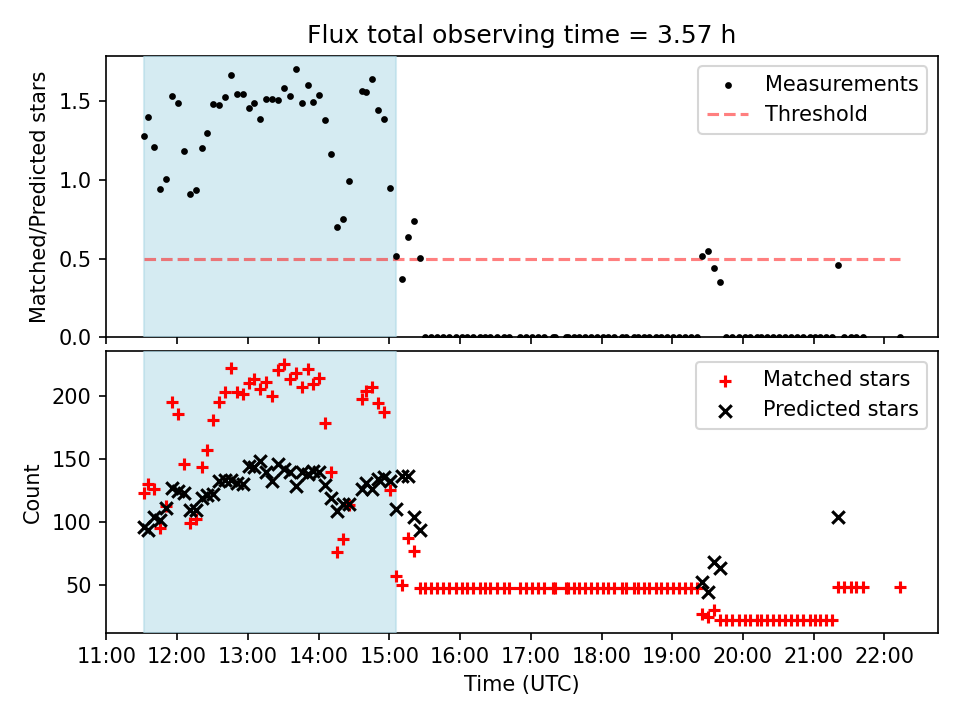 Flux total observing time = 3.57 h

Matched/Predicted stars

1.5
1.0
0.5
0.0

Measurements
Threshold

Count

200
150
100
50

Matched stars
Predicted stars

11:00 12:00 13:00 14:00 15:00 16:00 17:00 18:00 19:00 20:00 21:00 22:00

Time (UTC)